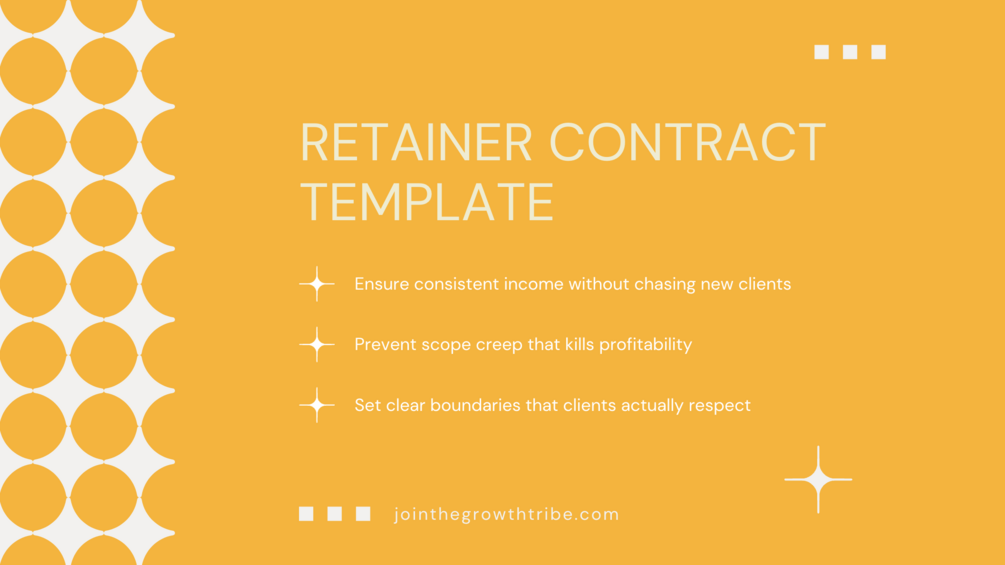 RETAINER CONTRACT TEMPLATE

Ensure consistent income without chasing new clients

Prevent scope creep that kills profitability

Set clear boundaries that clients actually respect

jointhegrowthtribe.com